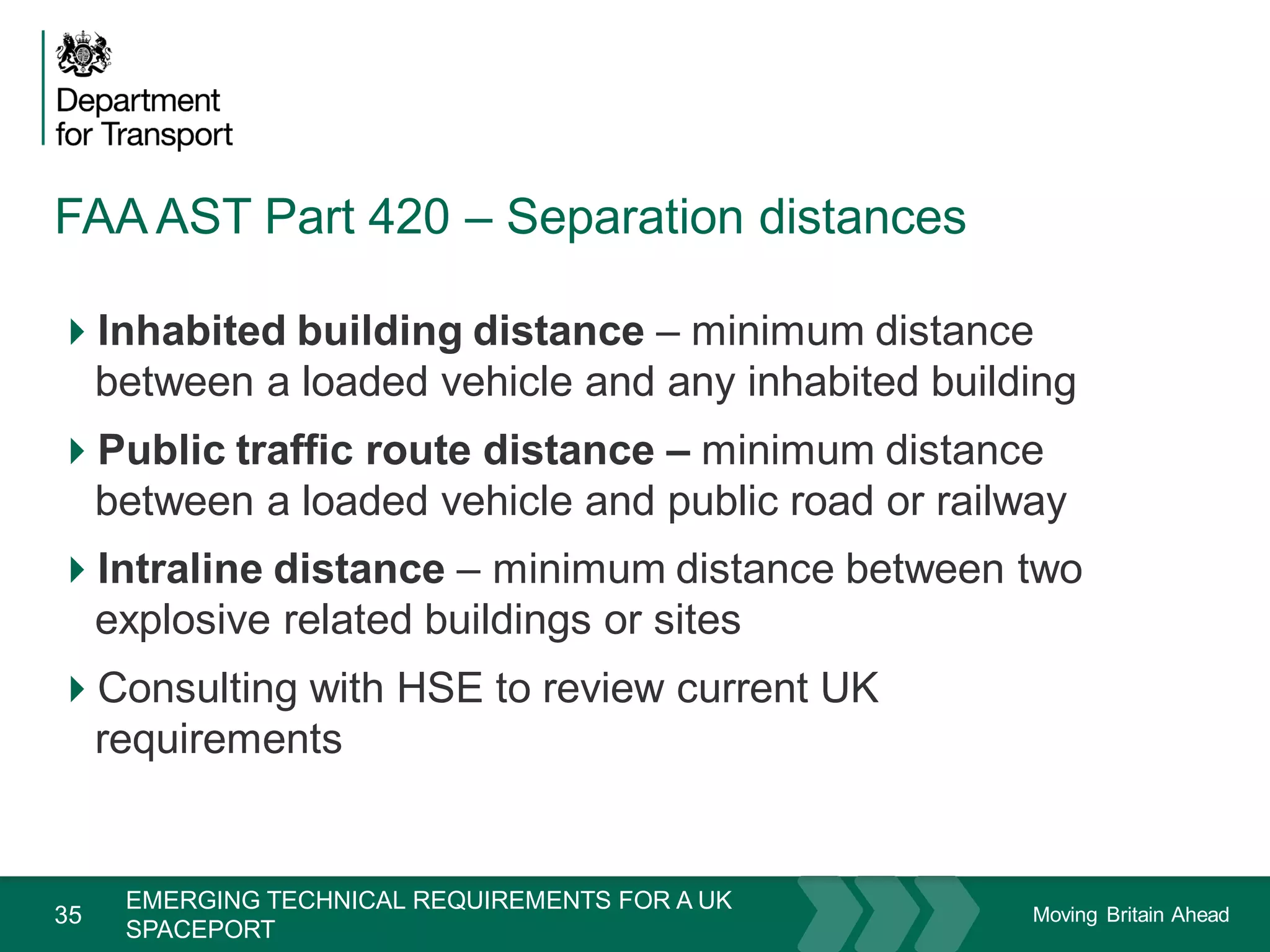 Department for Transport

FAA AST Part 420 – Separation distances

Inhabited building distance – minimum distance between a loaded vehicle and any inhabited building

Public traffic route distance – minimum distance between a loaded vehicle and public road or railway

Intraline distance – minimum distance between two explosive related buildings or sites

Consulting with HSE to review current UK requirements

35 EMERGING TECHNICAL REQUIREMENTS FOR A UK SPACEPORT

Moving Britain Ahead